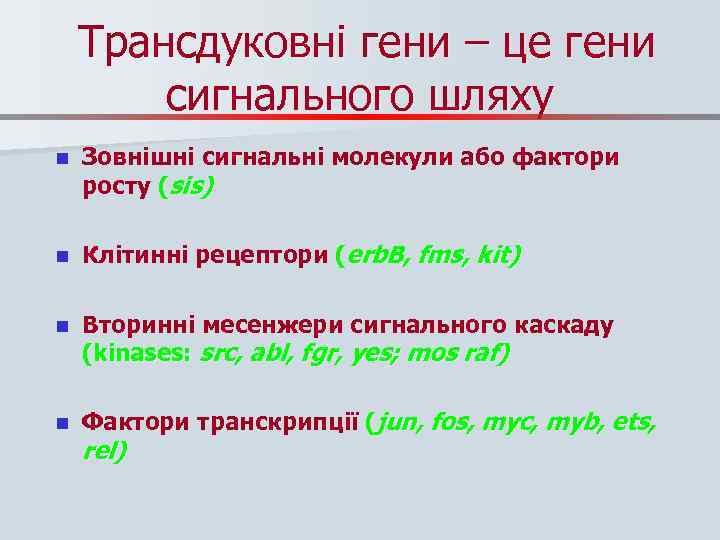 Трансдуковні гени – це гени сигнального шляху

Зовнішні сигнальні молекули або фактори росту (sis)

Клітинні рецептори (erbB, fms, kit)

Вторинні месенжери сигнального каскаду (kinases: src, abl, fgr, yes; mos raf)

Фактори транскрипції (jun, fos, myc, myb, ets, rel)